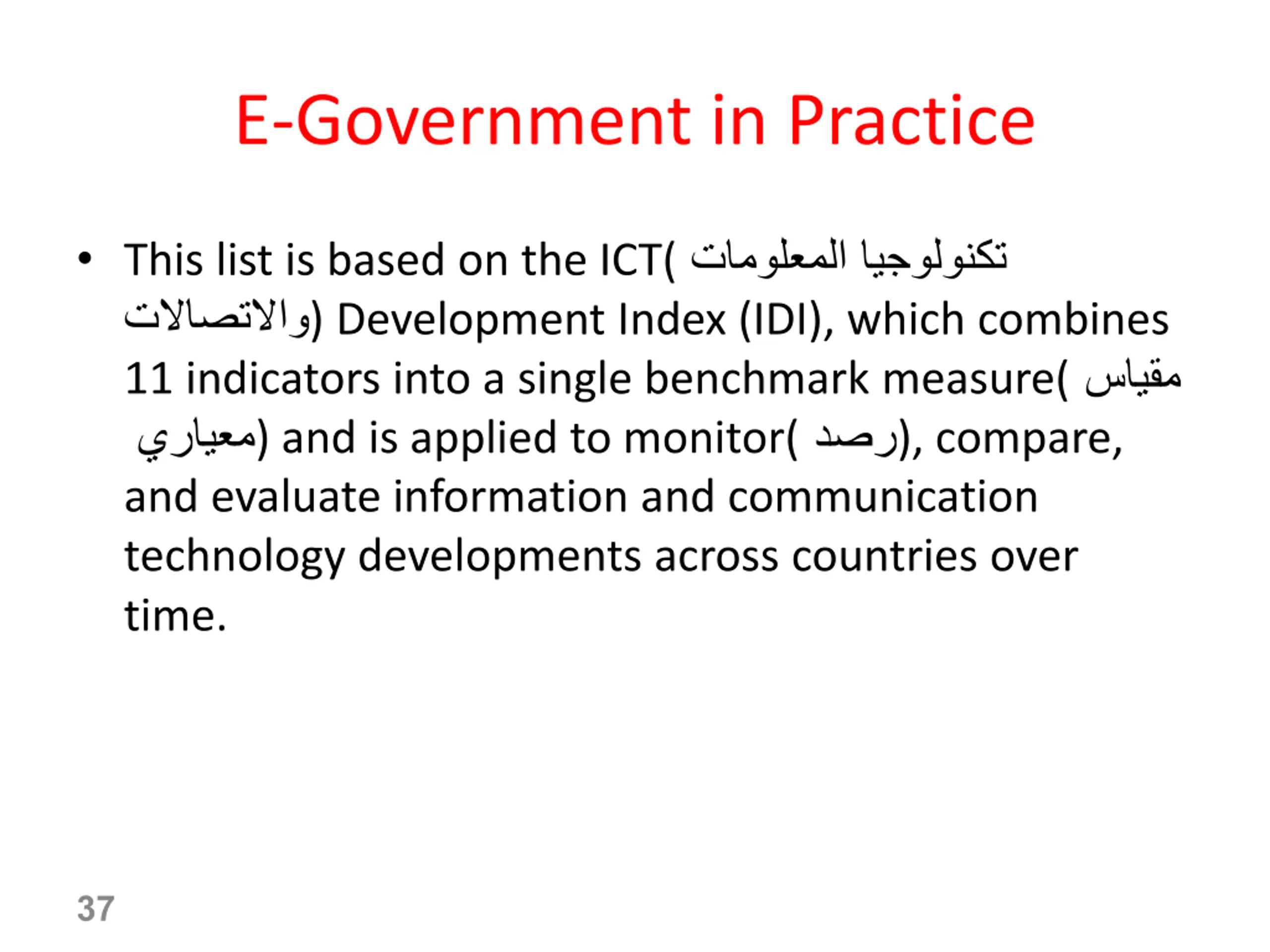 E-Government in Practice

• This list is based on the ICT( تكنولوجيا المعلومات والاتصالات) Development Index (IDI), which combines 11 indicators into a single benchmark measure( مقياس معياري) and is applied to monitor( رصد), compare, and evaluate information and communication technology developments across countries over time.

37